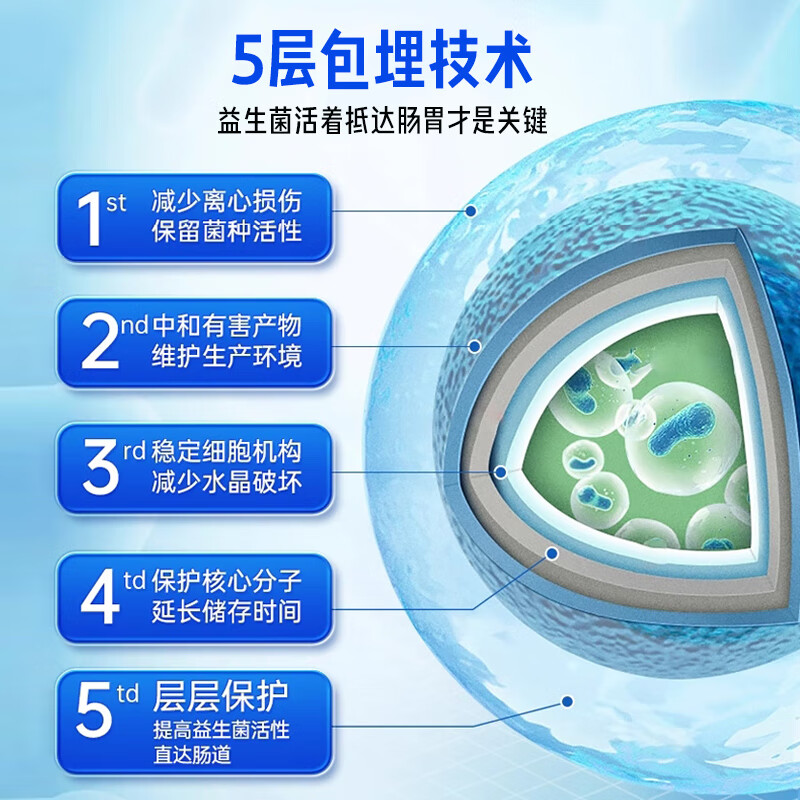 5层包埋技术
益生菌活着抵达肠胃才是关键

1st 减少离心损伤
保留菌种活性

2nd 中和有害产物
维护生产环境

3rd 稳定细胞机构
减少水晶破坏

4td 保护核心分子
延长储存时间

5td 层层保护
提高益生菌活性
直达肠道